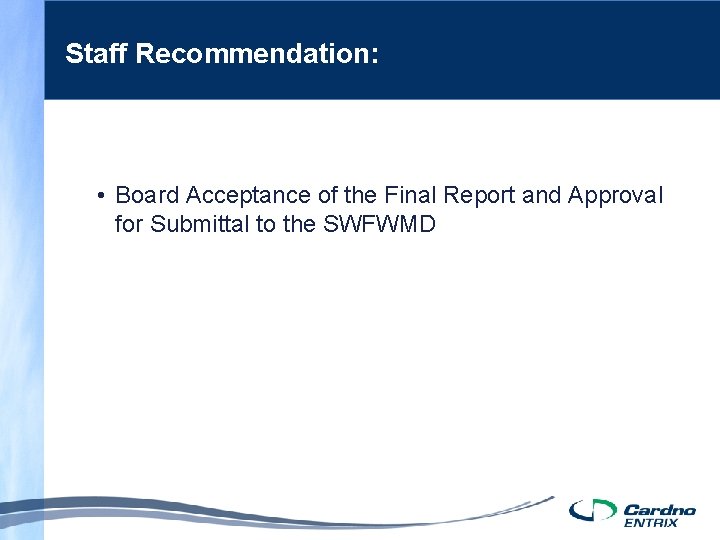 Staff Recommendation:

• Board Acceptance of the Final Report and Approval for Submittal to the SWFWMD

Cardno ENTRIX